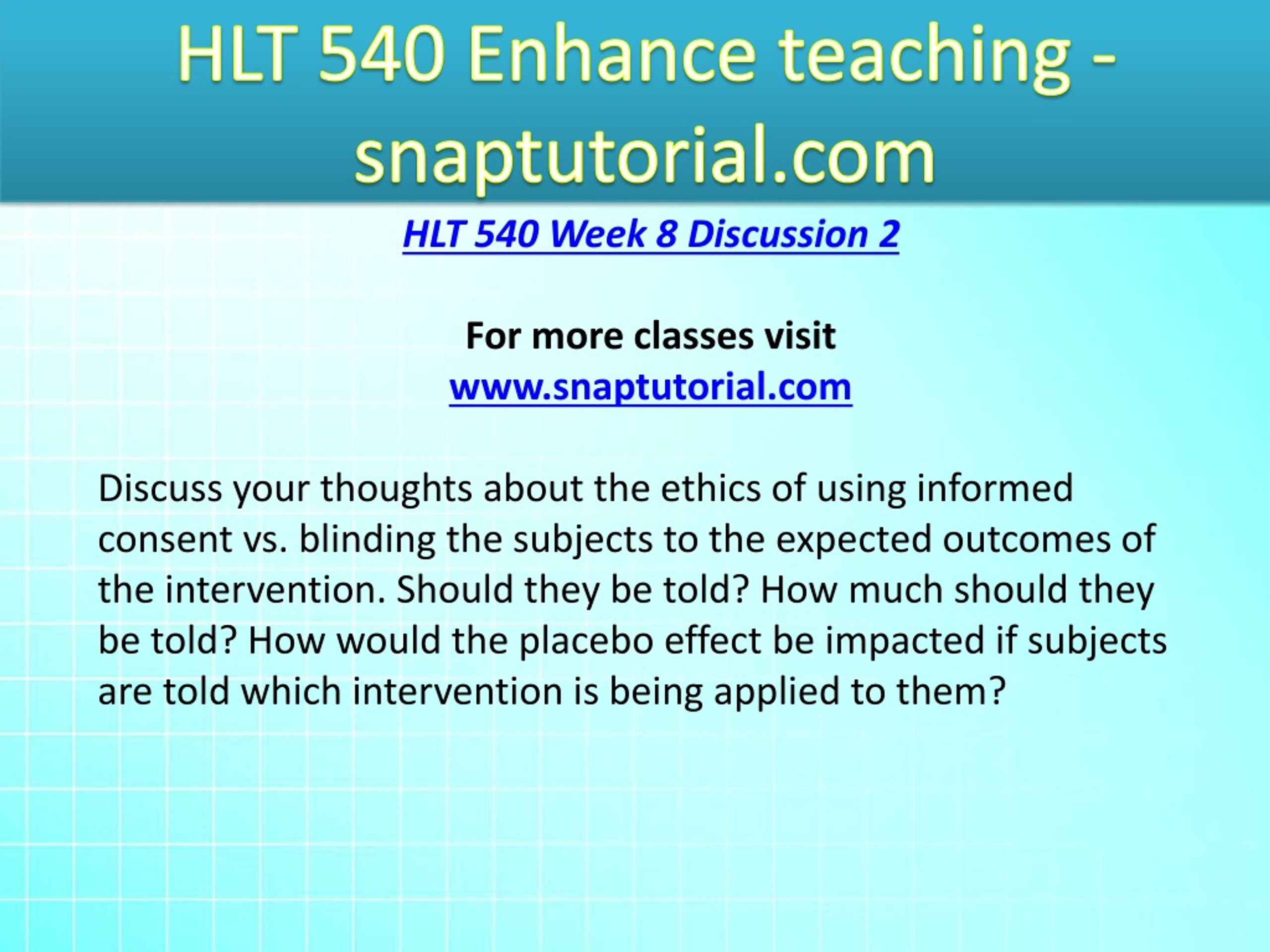 HLT 540 Enhance teaching - snaptutorial.com

HLT 540 Week 8 Discussion 2

For more classes visit
www.snaptutorial.com

Discuss your thoughts about the ethics of using informed consent vs. blinding the subjects to the expected outcomes of the intervention. Should they be told? How much should they be told? How would the placebo effect be impacted if subjects are told which intervention is being applied to them?